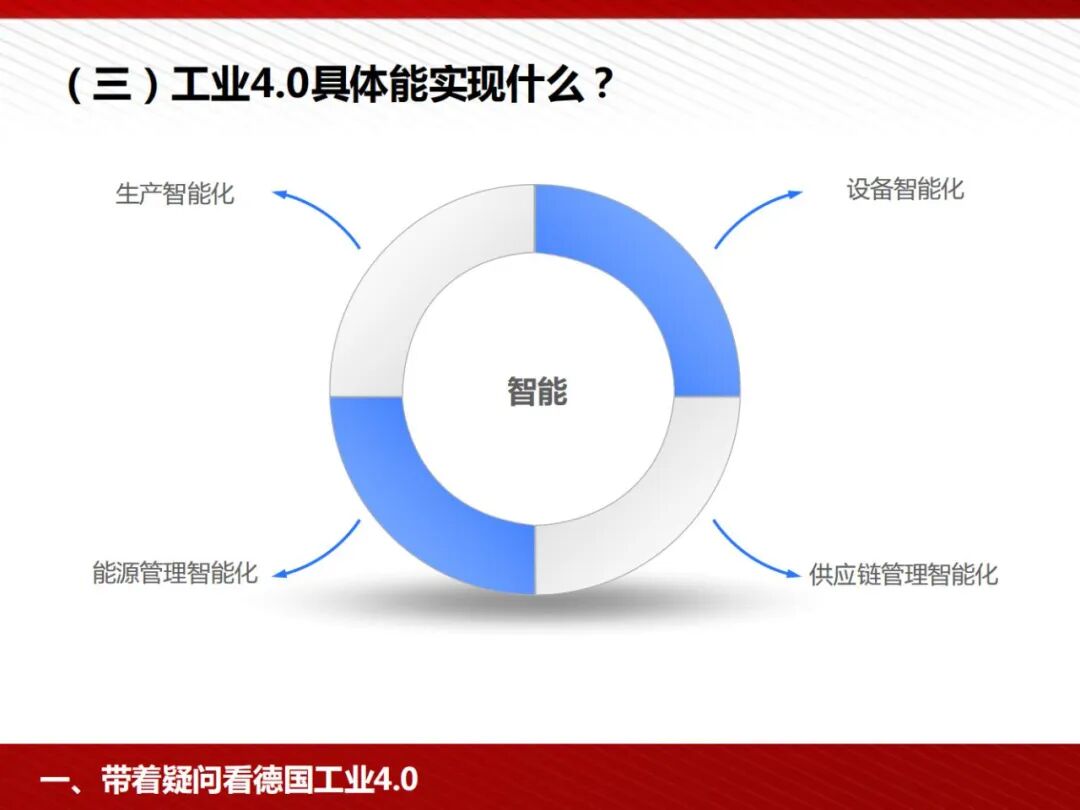 （三）工业4.0具体能实现什么？

生产智能化

设备智能化

智能

能源管理智能化

供应链管理智能化

一、带着疑问看德国工业4.0